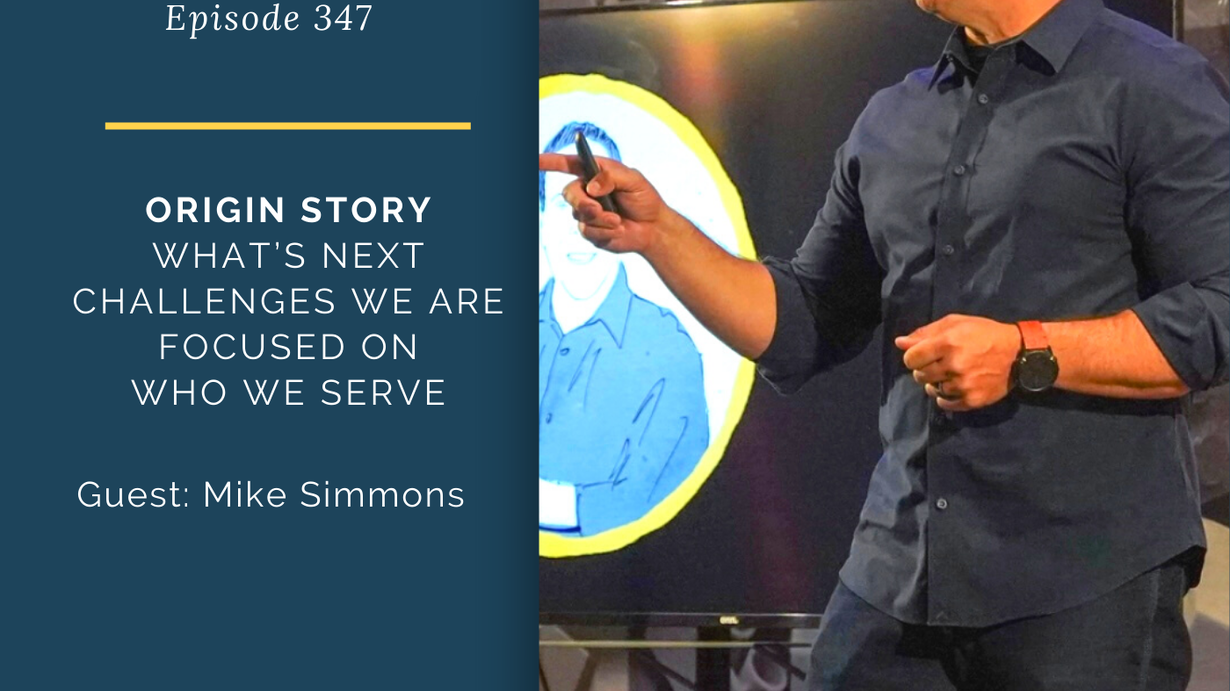 Episode 347

ORIGIN STORY
WHAT'S NEXT
CHALLENGES WE ARE FOCUSED ON
WHO WE SERVE

Guest: Mike Simmons